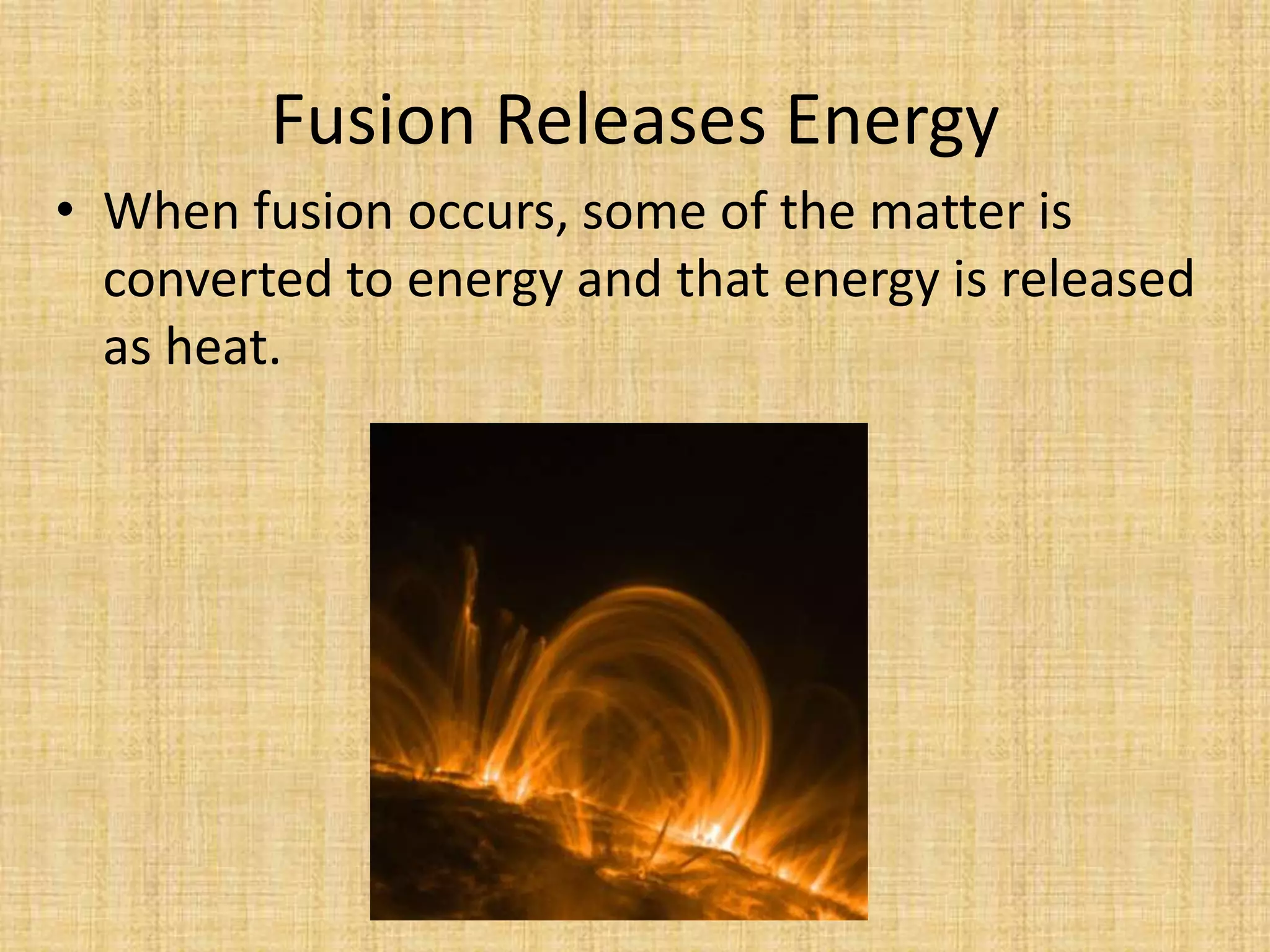 Fusion Releases Energy

• When fusion occurs, some of the matter is converted to energy and that energy is released as heat.